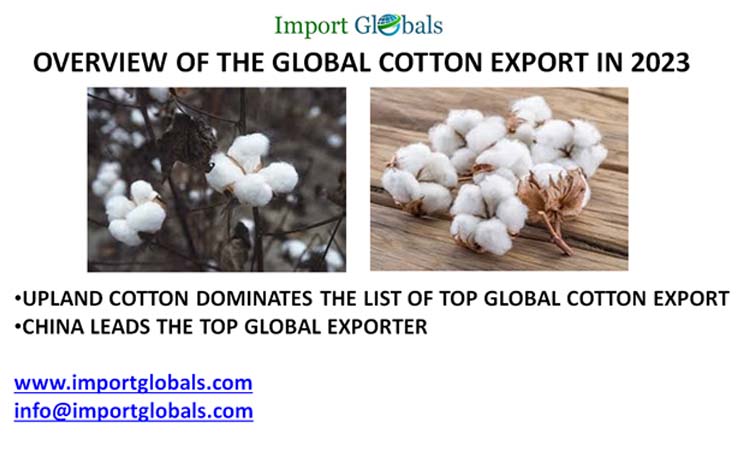 Import Globals

OVERVIEW OF THE GLOBAL COTTON EXPORT IN 2023

•UPLAND COTTON DOMINATES THE LIST OF TOP GLOBAL COTTON EXPORT
•CHINA LEADS THE TOP GLOBAL EXPORTER

www.importglobals.com
info@importglobals.com